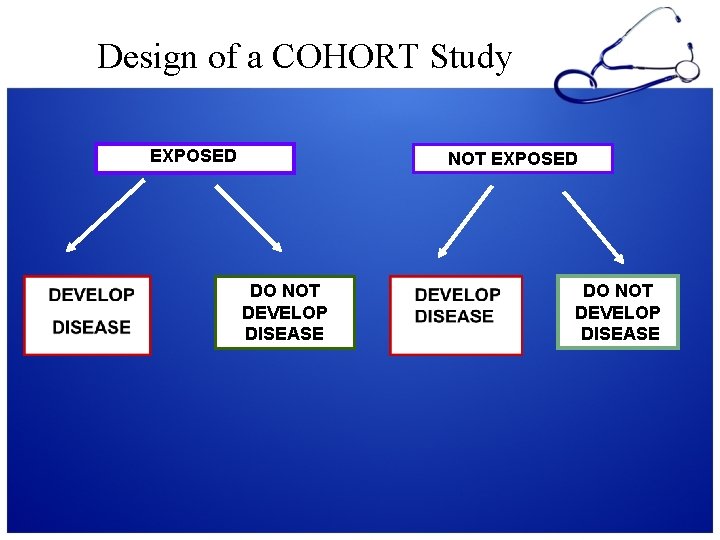 Design of a COHORT Study

EXPOSED

NOT EXPOSED

DEVELOP DISEASE

DO NOT DEVELOP DISEASE

DEVELOP DISEASE

DO NOT DEVELOP DISEASE